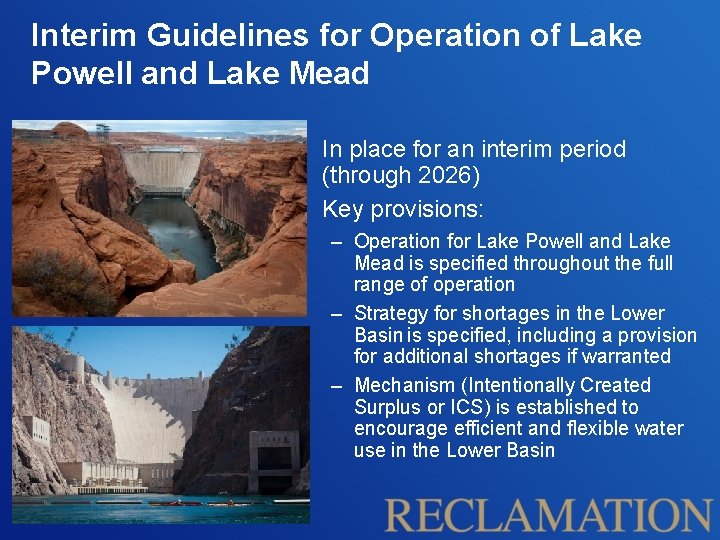 Interim Guidelines for Operation of Lake Powell and Lake Mead

In place for an interim period (through 2026)

Key provisions:

– Operation for Lake Powell and Lake Mead is specified throughout the full range of operation

– Strategy for shortages in the Lower Basin is specified, including a provision for additional shortages if warranted

– Mechanism (Intentionally Created Surplus or ICS) is established to encourage efficient and flexible water use in the Lower Basin

RECLAMATION